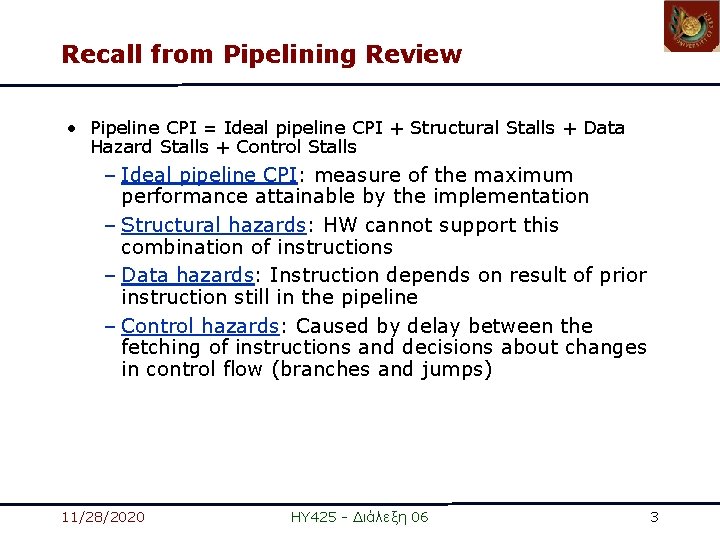 Recall from Pipelining Review

• Pipeline CPI = Ideal pipeline CPI + Structural Stalls + Data Hazard Stalls + Control Stalls

– Ideal pipeline CPI: measure of the maximum performance attainable by the implementation

– Structural hazards: HW cannot support this combination of instructions

– Data hazards: Instruction depends on result of prior instruction still in the pipeline

– Control hazards: Caused by delay between the fetching of instructions and decisions about changes in control flow (branches and jumps)

11/28/2020 HY425 - Διάλεξη 06 3